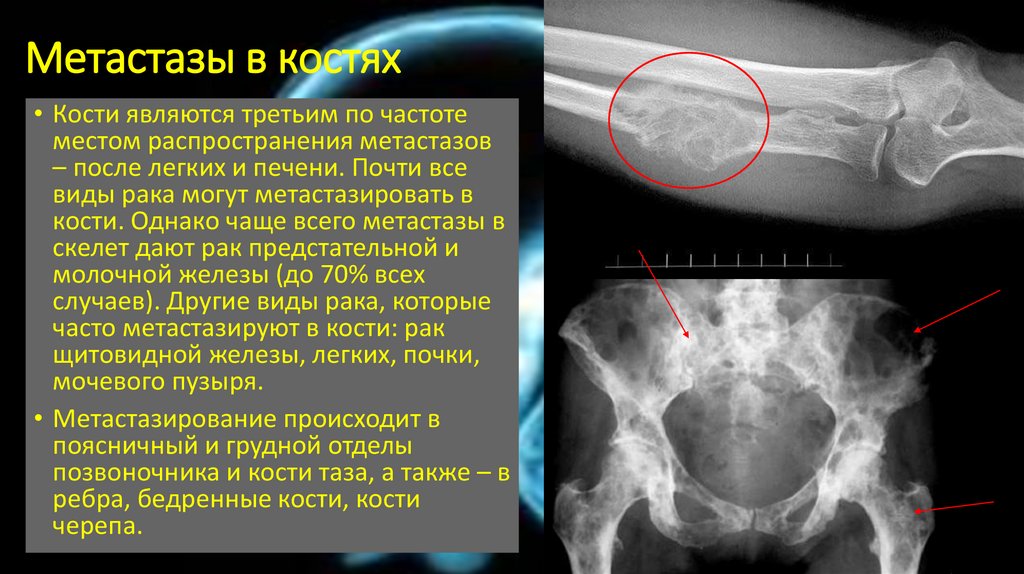 Метастазы в костях

• Кости являются третьим по частоте местом распространения метастазов – после легких и печени. Почти все виды рака могут метастазировать в кости. Однако чаще всего метастазы в скелет дают рак предстательной и молочной железы (до 70% всех случаев). Другие виды рака, которые часто метастазируют в кости: рак щитовидной железы, легких, почки, мочевого пузыря.

• Метастазирование происходит в поясничный и грудной отделы позвоночника и кости таза, а также – в ребра, бедренные кости, кости черепа.